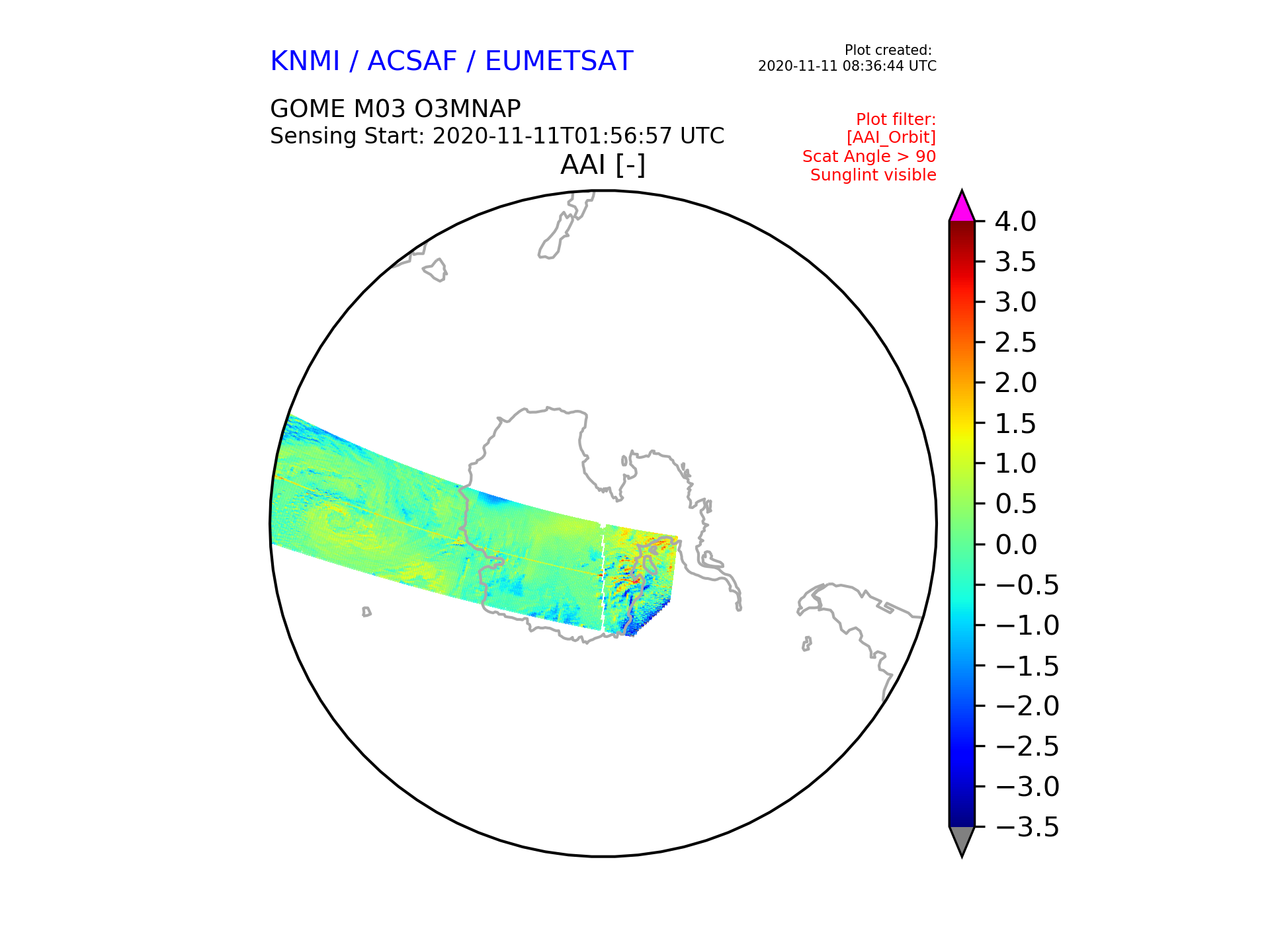 KNMI / ACSAF / EUMETSAT

Plot created:
2020-11-11 08:36:44 UTC

GOME M03 O3MNAP
Sensing Start: 2020-11-11T01:56:57 UTC

Plot filter:
[AAI_Orbit]
Scat Angle > 90
Sunglint visible

AAI [-]

4.0
3.5
3.0
2.5
2.0
1.5
1.0
0.5
0.0
−0.5
−1.0
−1.5
−2.0
−2.5
−3.0
−3.5